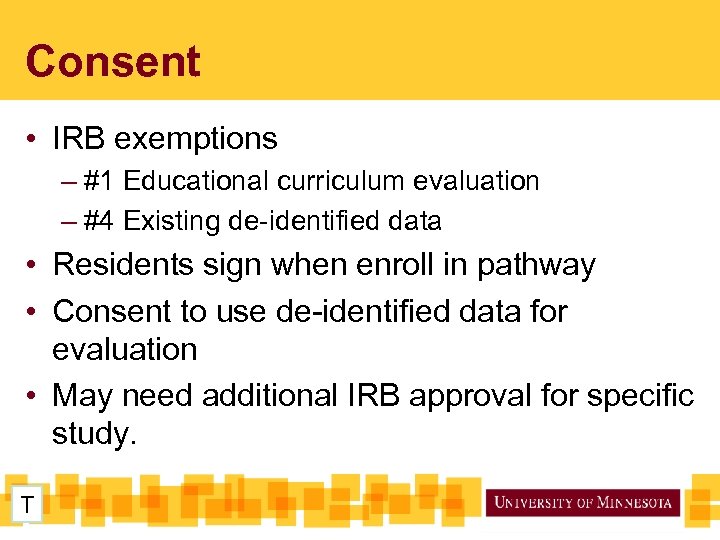 Consent

• IRB exemptions
– #1 Educational curriculum evaluation
– #4 Existing de-identified data
• Residents sign when enroll in pathway
• Consent to use de-identified data for evaluation
• May need additional IRB approval for specific study.

T

UNIVERSITY OF MINNESOTA